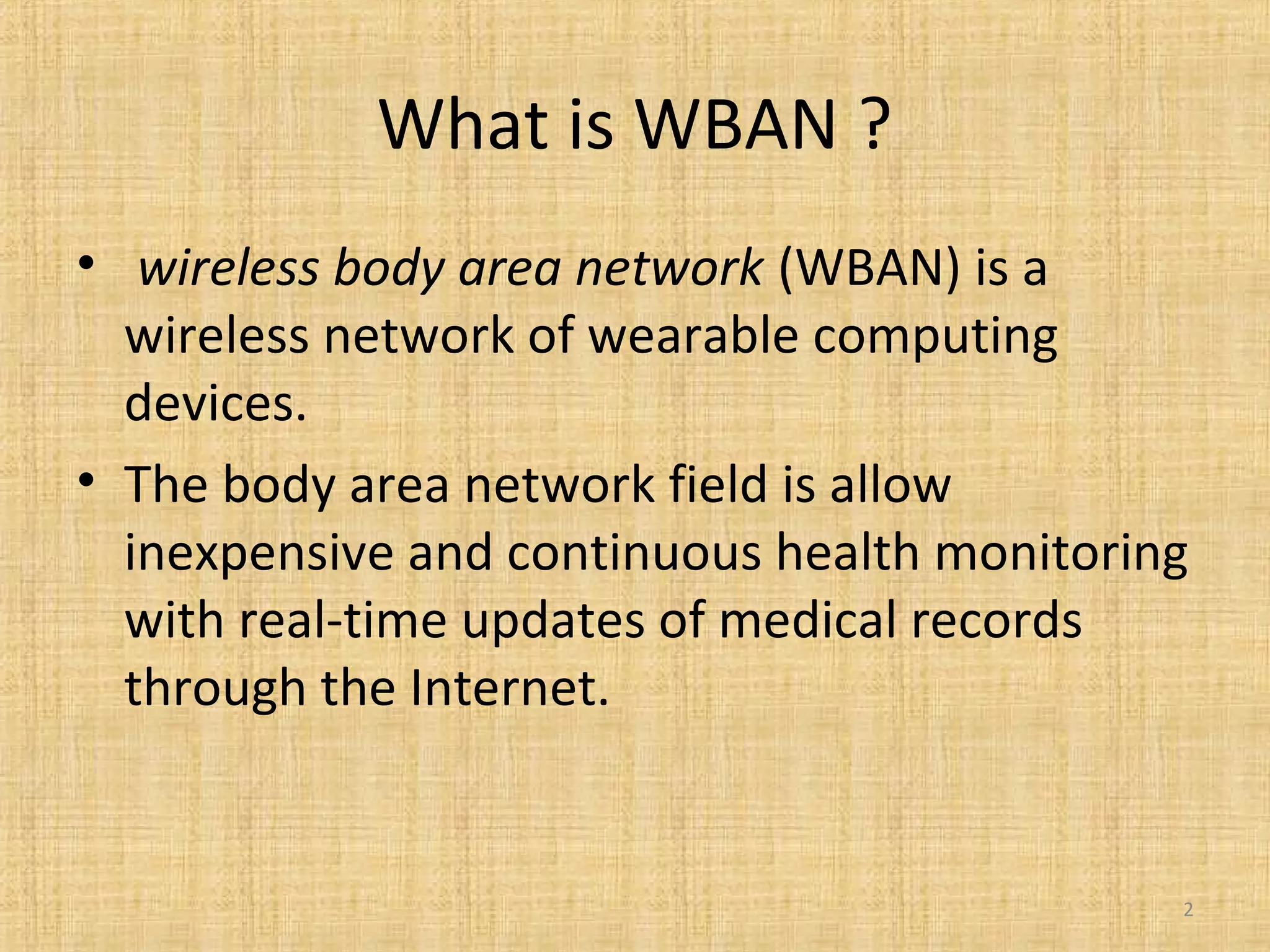 What is WBAN ?

• wireless body area network (WBAN) is a wireless network of wearable computing devices.

• The body area network field is allow inexpensive and continuous health monitoring with real-time updates of medical records through the Internet.

2